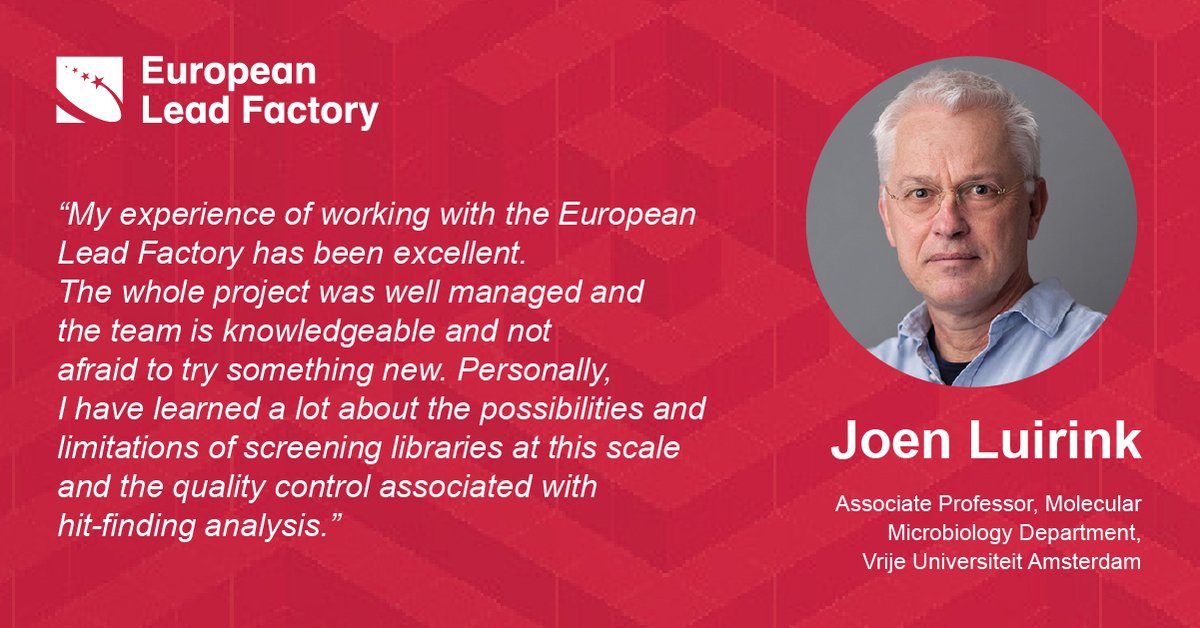 European Lead Factory

“My experience of working with the European Lead Factory has been excellent. The whole project was well managed and the team is knowledgeable and not afraid to try something new. Personally, I have learned a lot about the possibilities and limitations of screening libraries at this scale and the quality control associated with hit-finding analysis.”

Joen Luirink

Associate Professor, Molecular Microbiology Department, Vrije Universiteit Amsterdam